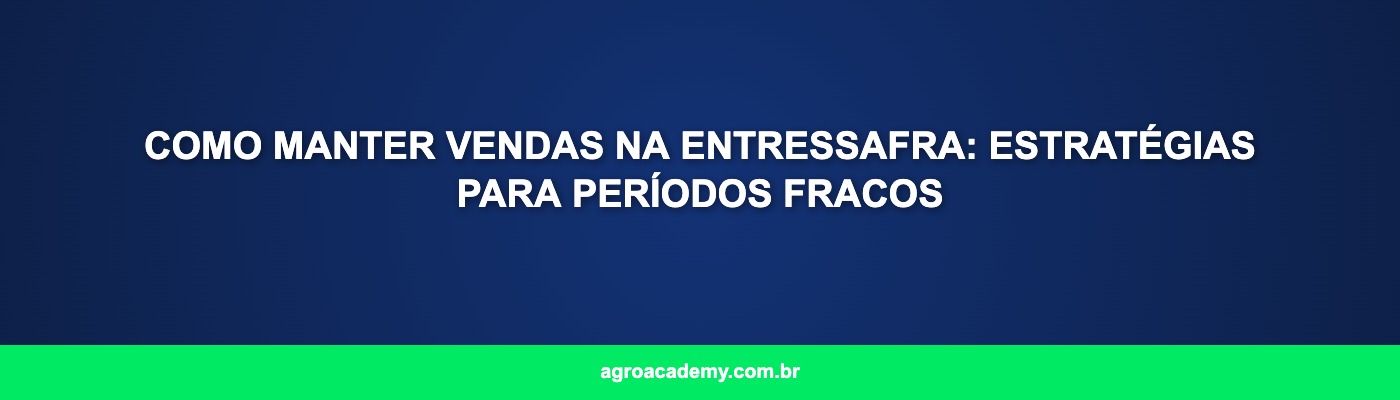 COMO MANTER VENDAS NA ENTRESSAFRA: ESTRATÉGIAS PARA PERÍODOS FRACOS

agroacademy.com.br